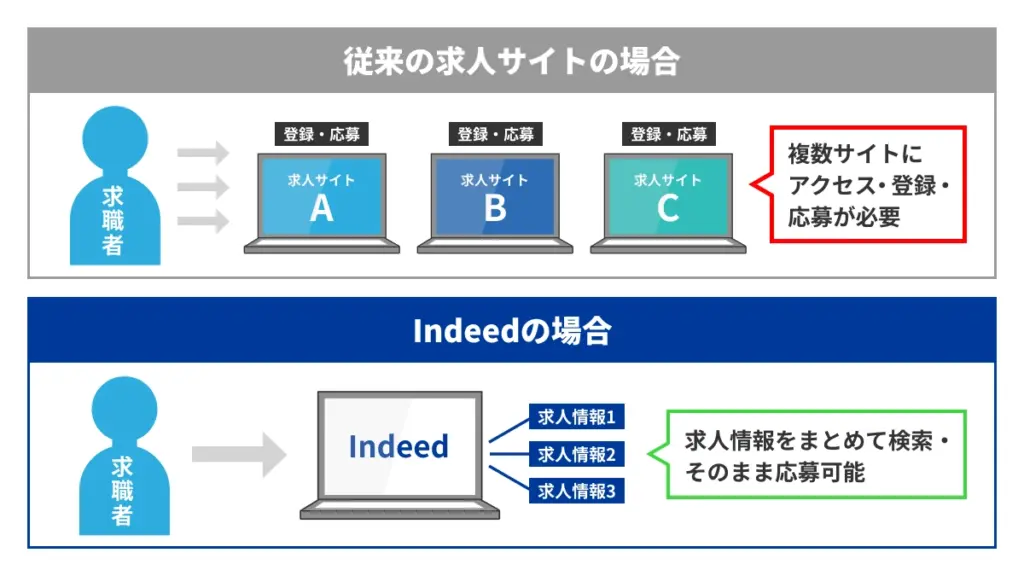 従来の求人サイトの場合

求職者

登録・応募
求人サイト
A

登録・応募
求人サイト
B

登録・応募
求人サイト
C

複数サイトにアクセス・登録・応募が必要

Indeedの場合

求職者

Indeed

求人情報1
求人情報2
求人情報3

求人情報をまとめて検索・そのまま応募可能